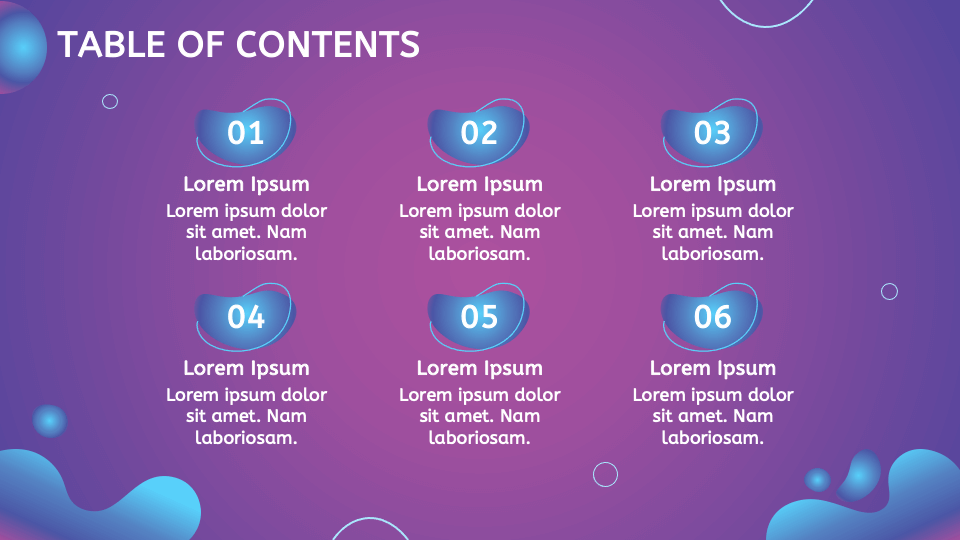 TABLE OF CONTENTS

01
Lorem Ipsum
Lorem ipsum dolor sit amet. Nam laboriosam.

02
Lorem Ipsum
Lorem ipsum dolor sit amet. Nam laboriosam.

03
Lorem Ipsum
Lorem ipsum dolor sit amet. Nam laboriosam.

04
Lorem Ipsum
Lorem ipsum dolor sit amet. Nam laboriosam.

05
Lorem Ipsum
Lorem ipsum dolor sit amet. Nam laboriosam.

06
Lorem Ipsum
Lorem ipsum dolor sit amet. Nam laboriosam.